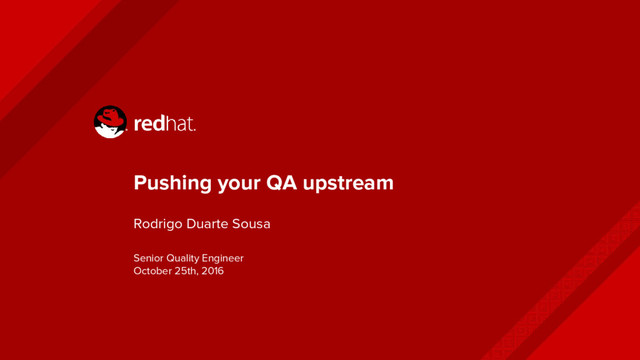 redhat.

Pushing your QA upstream

Rodrigo Duarte Sousa

Senior Quality Engineer
October 25th, 2016